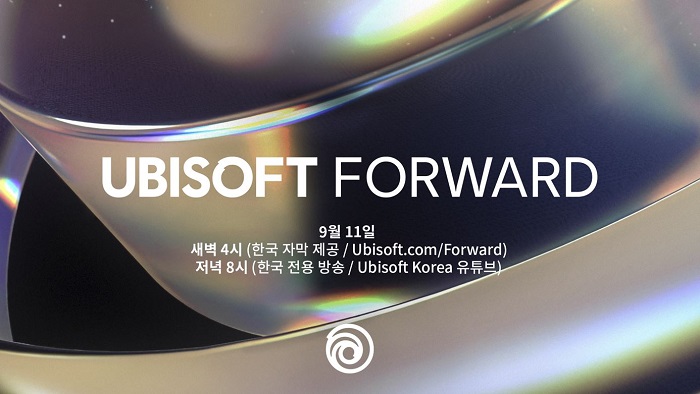 UBISOFT FORWARD

9월 11일
새벽 4시 (한국 자막 제공 / Ubisoft.com/Forward)
저녁 8시 (한국 전용 방송 / Ubisoft Korea 유튜브)